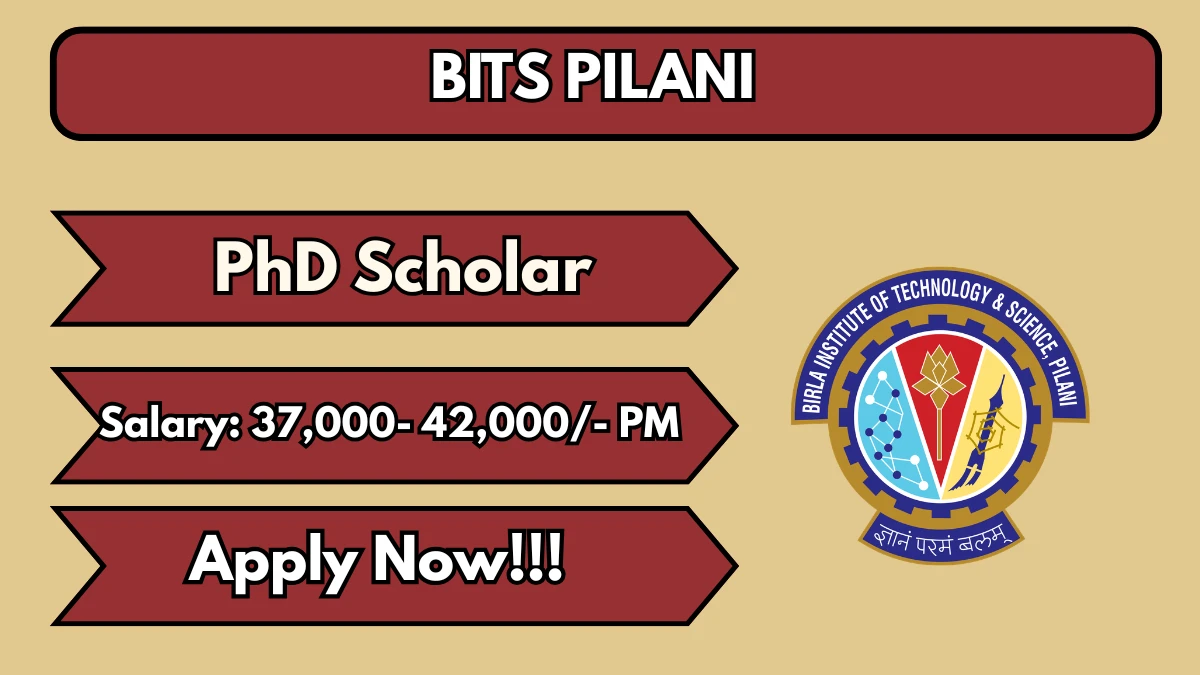 BITS PILANI

PhD Scholar

Salary: 37,000- 42,000/- PM

Apply Now!!!

BIRLA INSTITUTE OF TECHNOLOGY & SCIENCE, PILANI

ज्ञानं परमं बलम्